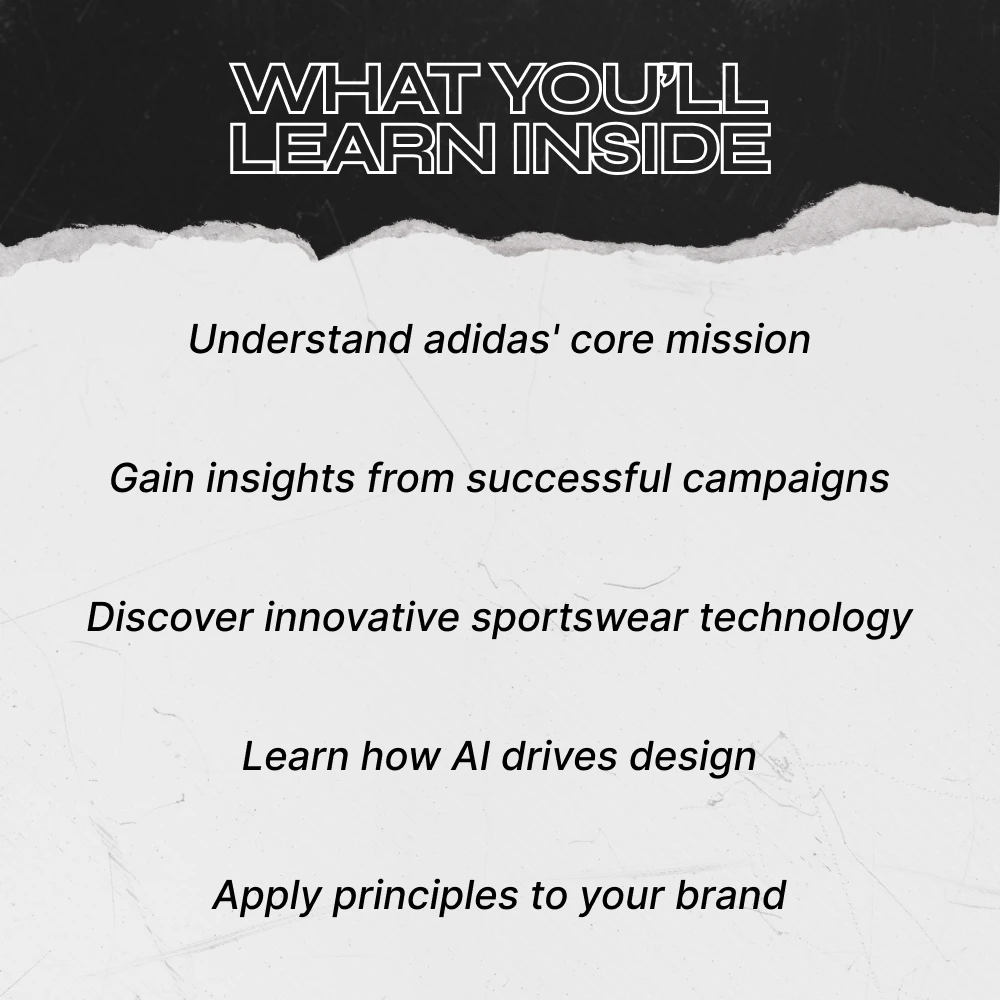 WHAT YOU'LL LEARN INSIDE

Understand adidas' core mission

Gain insights from successful campaigns

Discover innovative sportswear technology

Learn how AI drives design

Apply principles to your brand